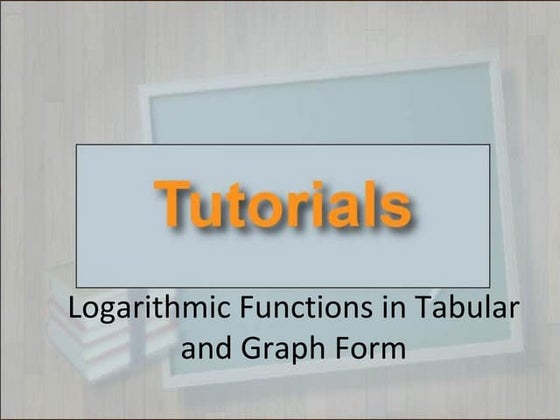 Tutorials

Logarithmic Functions in Tabular and Graph Form